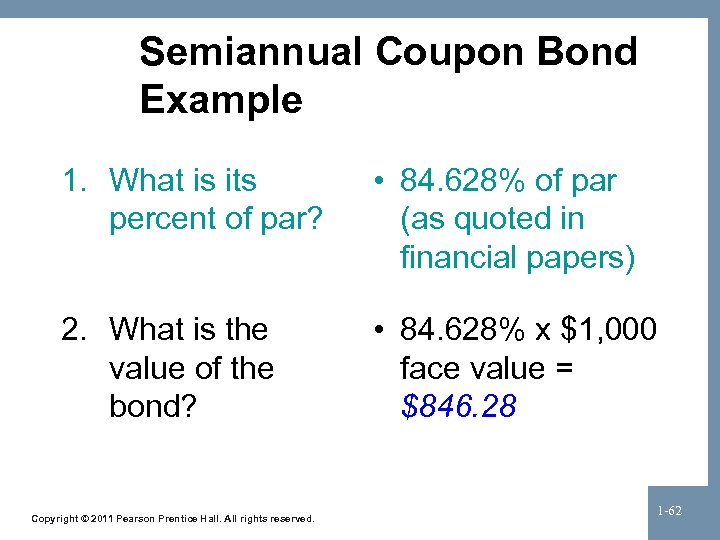 Semiannual Coupon Bond Example

1. What is its percent of par?

2. What is the value of the bond?

• 84.628% of par (as quoted in financial papers)

• 84.628% x \$1,000 face value = \$846.28

Copyright © 2011 Pearson Prentice Hall. All rights reserved.

1-62